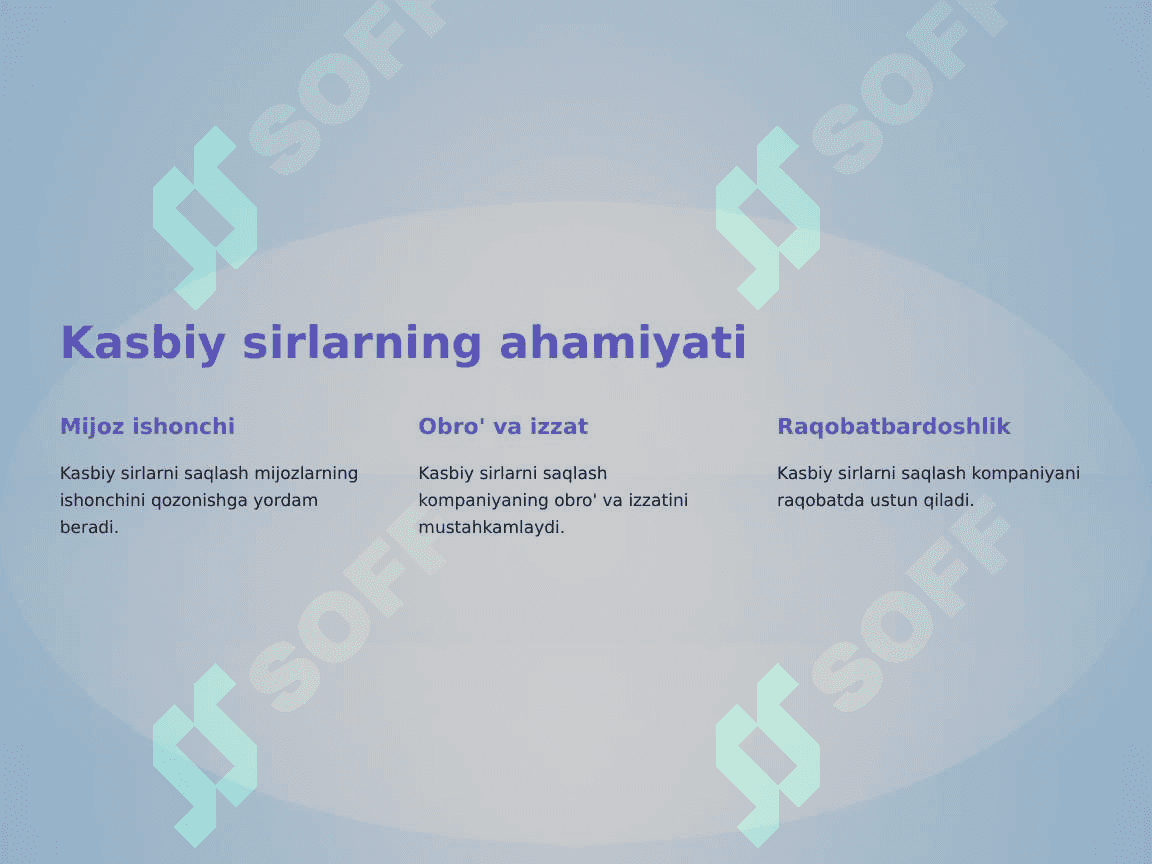 SOFF

SOFF

Kasbiy sirlarning ahamiyati

Mijoz ishonchi

Kasbiy sirlarni saqlash mijozlarning ishonchini qozonishga yordam beradi.

Obro' va izzat

Kasbiy sirlarni saqlash kompaniyaning obro' va izzatini mustahkamlaydi.

Raqobatbardoshlik

Kasbiy sirlarni saqlash kompaniyani raqobatda ustun qiladi.

SOFF

SOFF